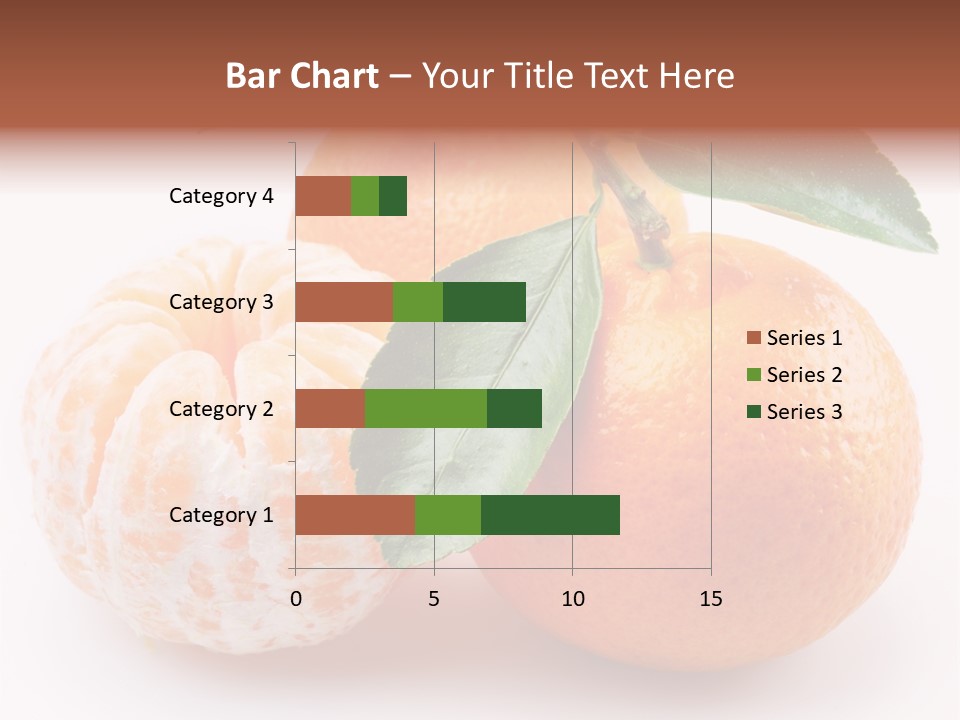 Bar Chart – Your Title Text Here

Category 4
Category 3
Category 2
Category 1

0
5
10
15

Series 1
Series 2
Series 3